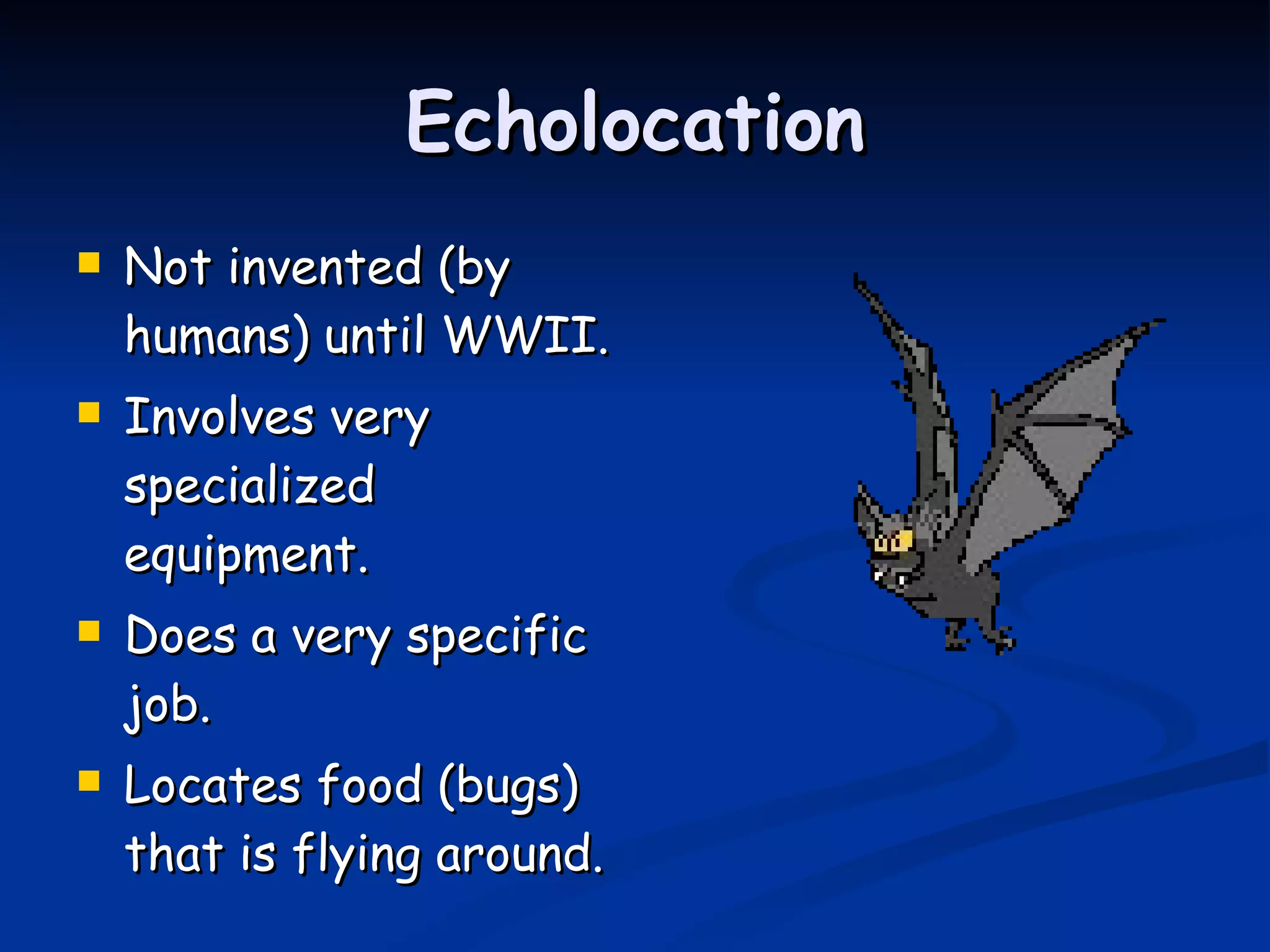 Echolocation

- Not invented (by humans) until WWII.
- Involves very specialized equipment.
- Does a very specific job.
- Locates food (bugs) that is flying around.